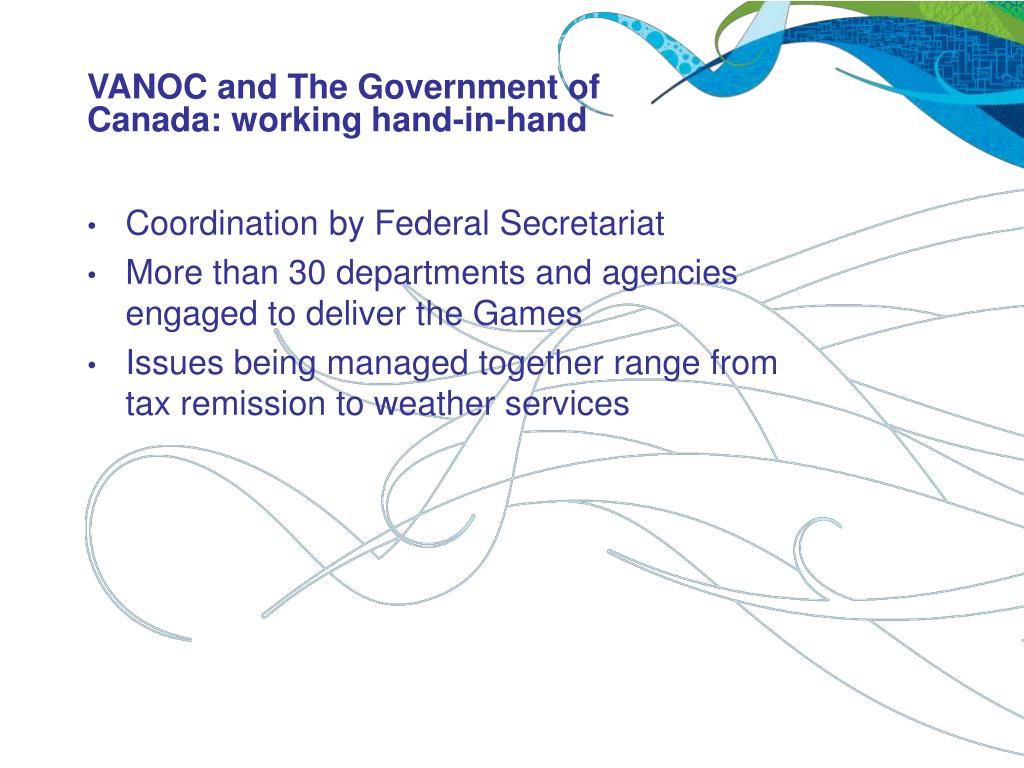 VANOC and The Government of Canada: working hand-in-hand

• Coordination by Federal Secretariat
• More than 30 departments and agencies engaged to deliver the Games
• Issues being managed together range from tax remission to weather services